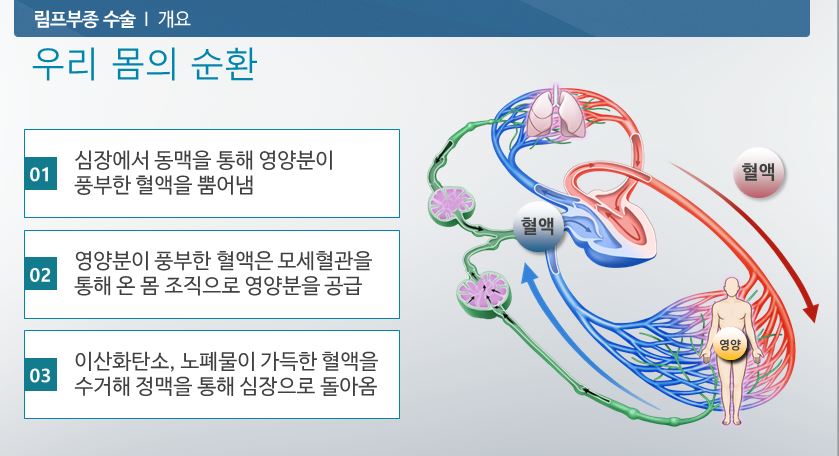 림프부종 수술 | 개요

우리 몸의 순환

01 심장에서 동맥을 통해 영양분이 풍부한 혈액을 뿜어냄

02 영양분이 풍부한 혈액은 모세혈관을 통해 온 몸 조직으로 영양분을 공급

03 이산화탄소, 노폐물이 가득한 혈액을 수거해 정맥을 통해 심장으로 돌아옴

혈액

혈액

영양